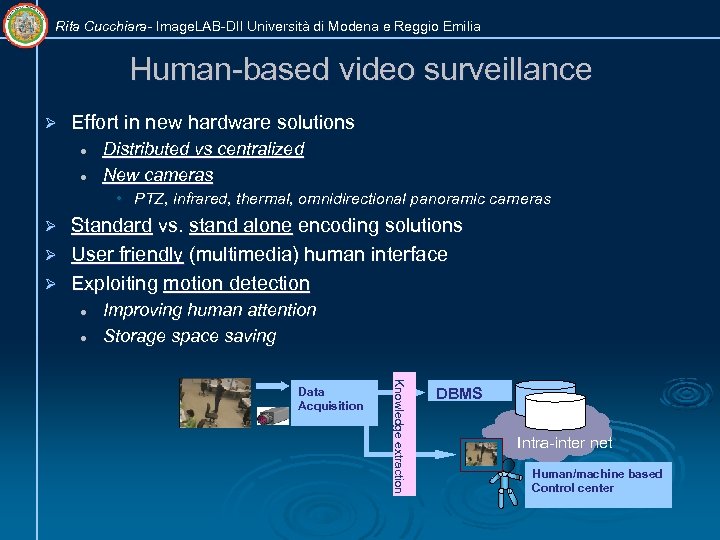 Rita Cucchiara- ImageLAB-DII Università di Modena e Reggio Emilia

Human-based video surveillance

➢ Effort in new hardware solutions
• Distributed vs centralized
• New cameras
• PTZ, infrared, thermal, omnidirectional panoramic cameras
➢ Standard vs. stand alone encoding solutions
➢ User friendly (multimedia) human interface
➢ Exploiting motion detection
• Improving human attention
• Storage space saving

Data Acquisition

Knowledge extraction

DBMS

Intra-inter net

Human/machine based Control center